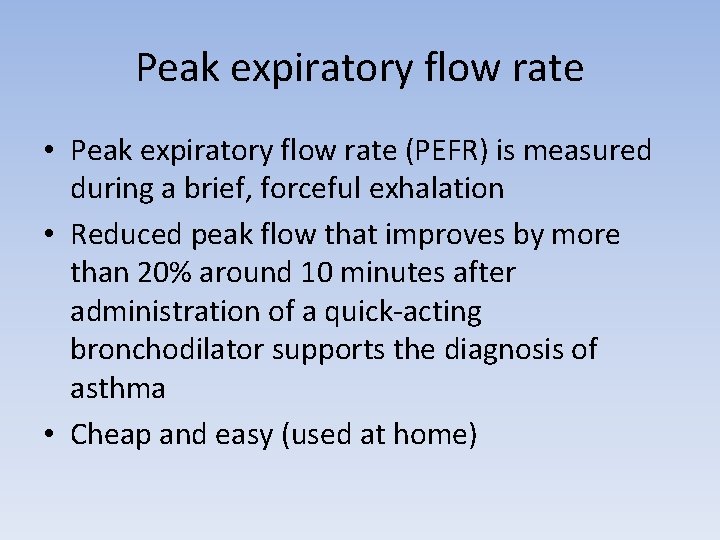 Peak expiratory flow rate

• Peak expiratory flow rate (PEFR) is measured during a brief, forceful exhalation
• Reduced peak flow that improves by more than 20% around 10 minutes after administration of a quick-acting bronchodilator supports the diagnosis of asthma
• Cheap and easy (used at home)